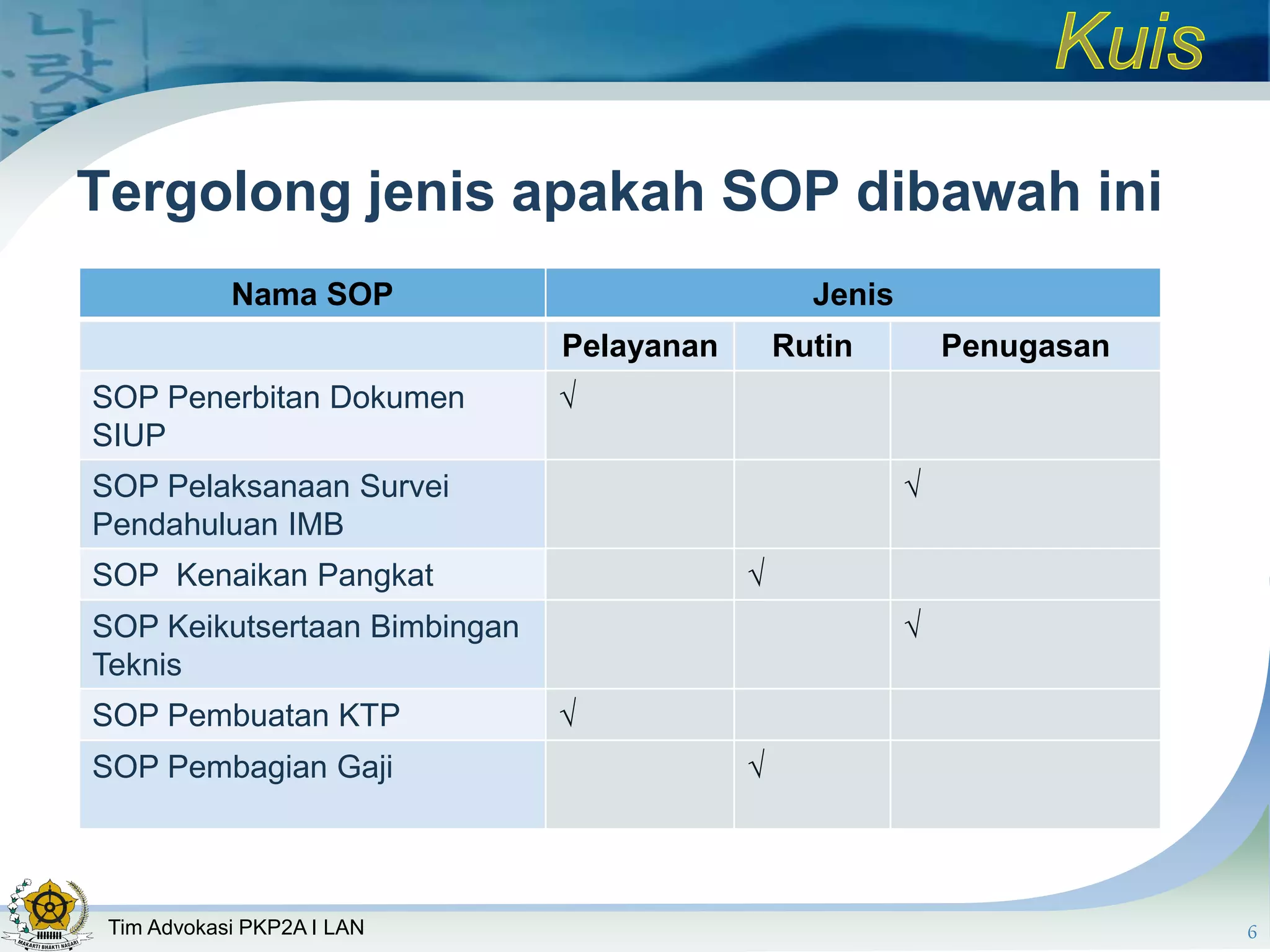 Kuis

Tergolong jenis apakah SOP dibawah ini

| Nama SOP | Jenis | | |
|---|---|---|---|
| | Pelayanan | Rutin | Penugasan |
| SOP Penerbitan Dokumen SIUP | √ | | |
| SOP Pelaksanaan Survei Pendahuluan IMB | | | √ |
| SOP Kenaikan Pangkat | | √ | |
| SOP Keikutsertaan Bimbingan Teknis | | | √ |
| SOP Pembuatan KTP | √ | | |
| SOP Pembagian Gaji | | √ | |

MAKARTI BHAKTI NAGARI

Tim Advokasi PKP2A I LAN

6